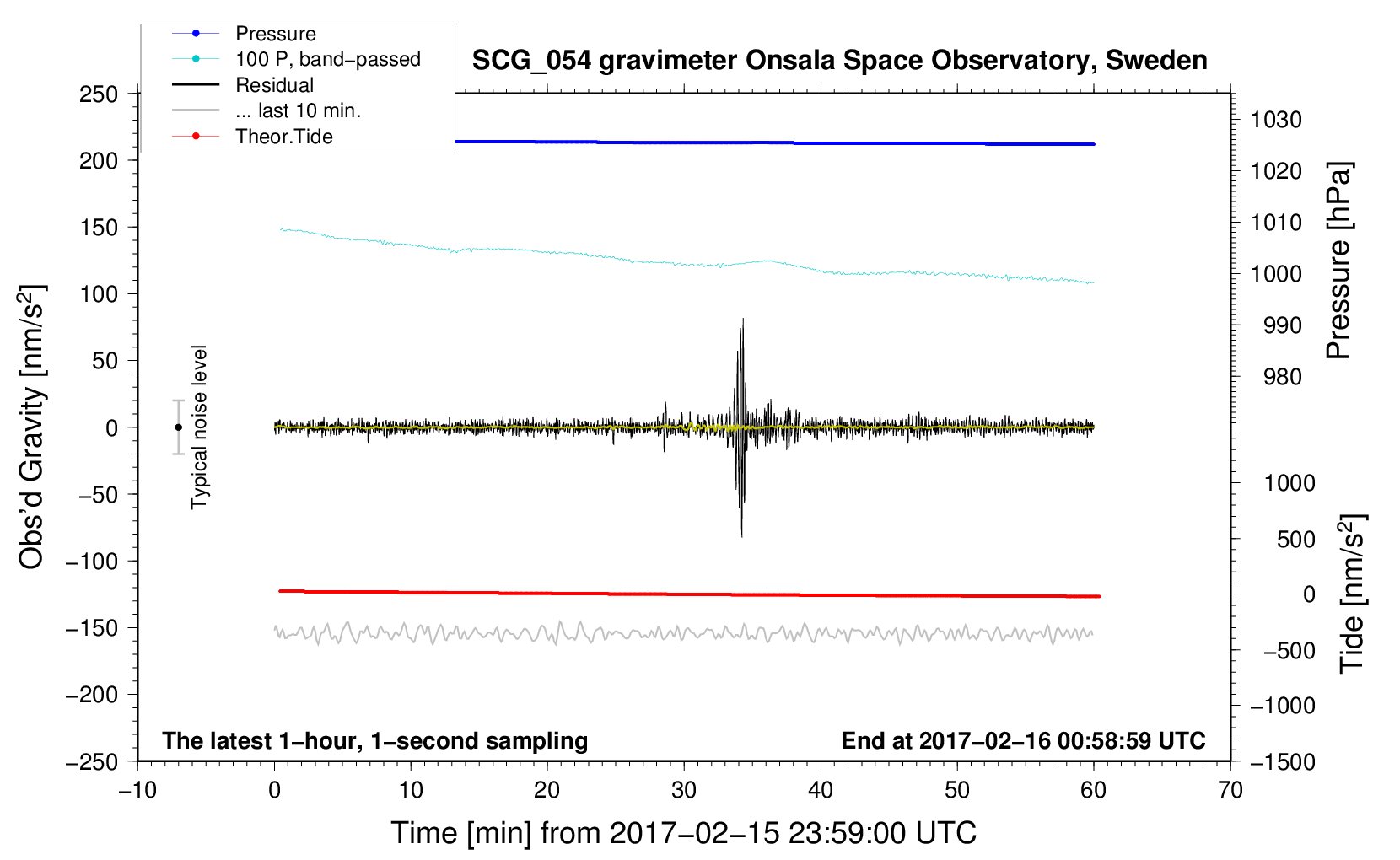 Pressure
100 P, band−passed
Residual
... last 10 min.
Theor.Tide

SCG_054 gravimeter Onsala Space Observatory, Sweden

250
200
150
100
50
0
−50
−100
−150
−200
−250

Obs'd Gravity [nm/s$^2$]

Typical noise level

1030
1020
1010
1000
990
980

Pressure [hPa]

1000
500
0
−500
−1000
−1500

Tide [nm/s$^2$]

The latest 1−hour, 1−second sampling

End at 2017−02−16 00:58:59 UTC

−10
0
10
20
30
40
50
60
70

Time [min] from 2017−02−15 23:59:00 UTC